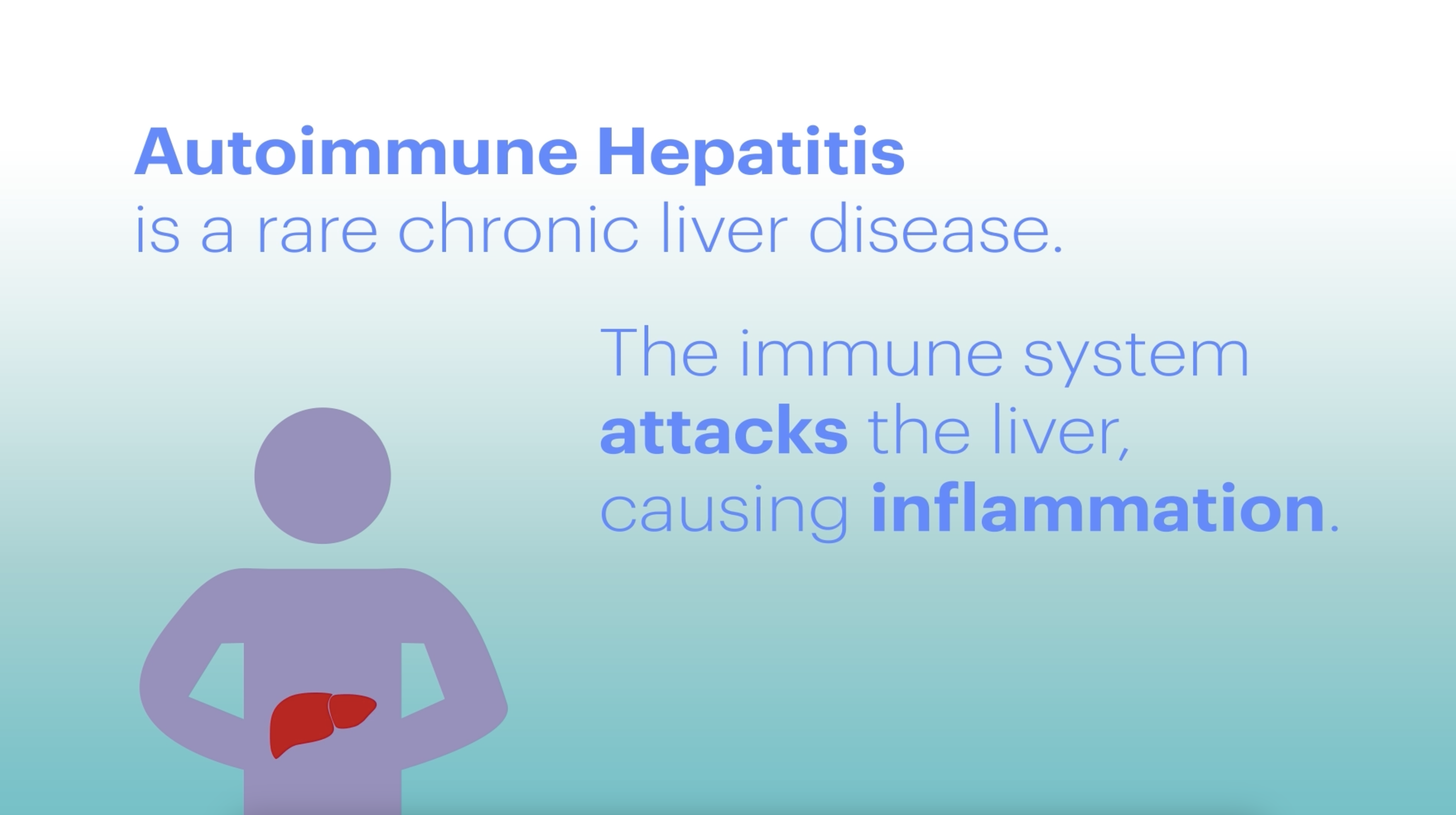 Autoimmune Hepatitis
is a rare chronic liver disease.

The immune system attacks the liver, causing inflammation.